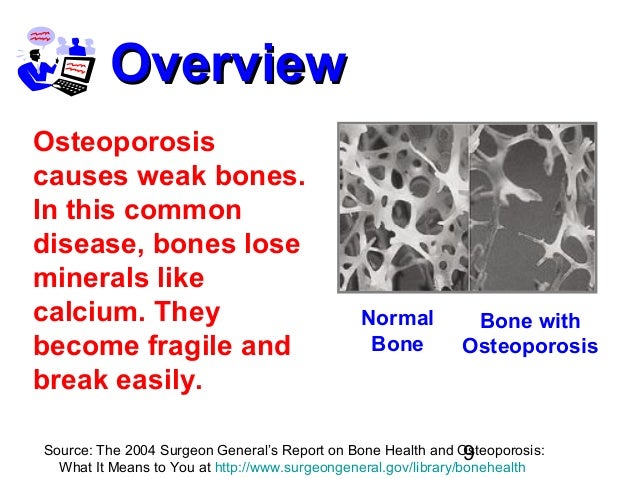 Overview

Osteoporosis causes weak bones. In this common disease, bones lose minerals like calcium. They become fragile and break easily.

Normal Bone

Bone with Osteoporosis

Source: The 2004 Surgeon General's Report on Bone Health and Osteoporosis: What It Means to You at http://www.surgeongeneral.gov/library/bonehealth

9